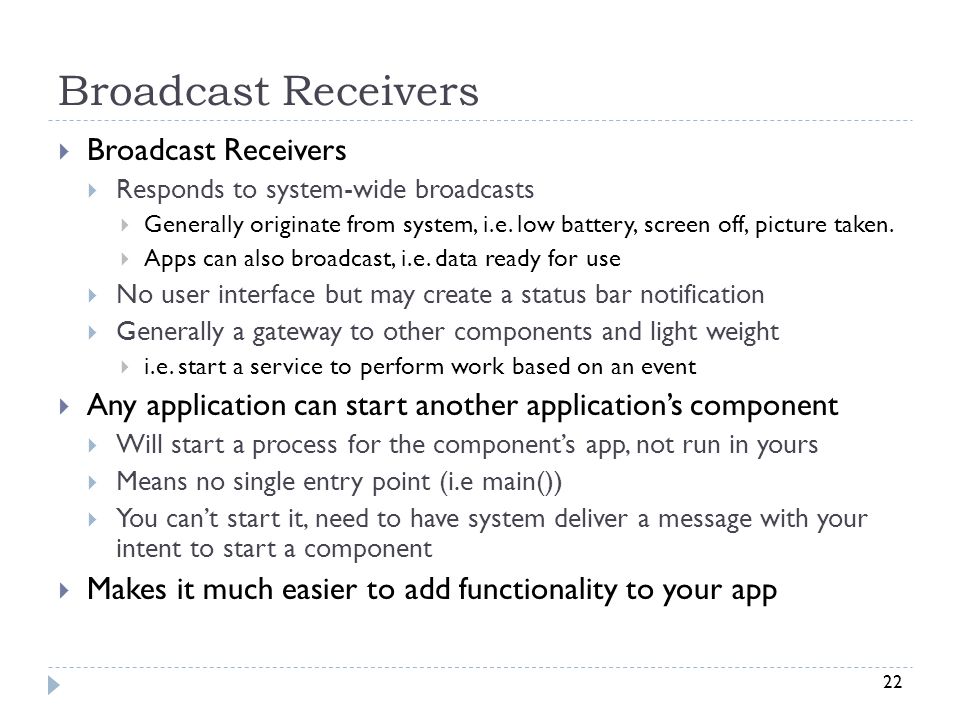 Broadcast Receivers

Broadcast Receivers

Responds to system-wide broadcasts

Generally originate from system, i.e. low battery, screen off, picture taken.

Apps can also broadcast, i.e. data ready for use

No user interface but may create a status bar notification

Generally a gateway to other components and light weight

i.e. start a service to perform work based on an event

Any application can start another application's component

Will start a process for the component's app, not run in yours

Means no single entry point (i.e main())

You can't start it, need to have system deliver a message with your intent to start a component

Makes it much easier to add functionality to your app

22